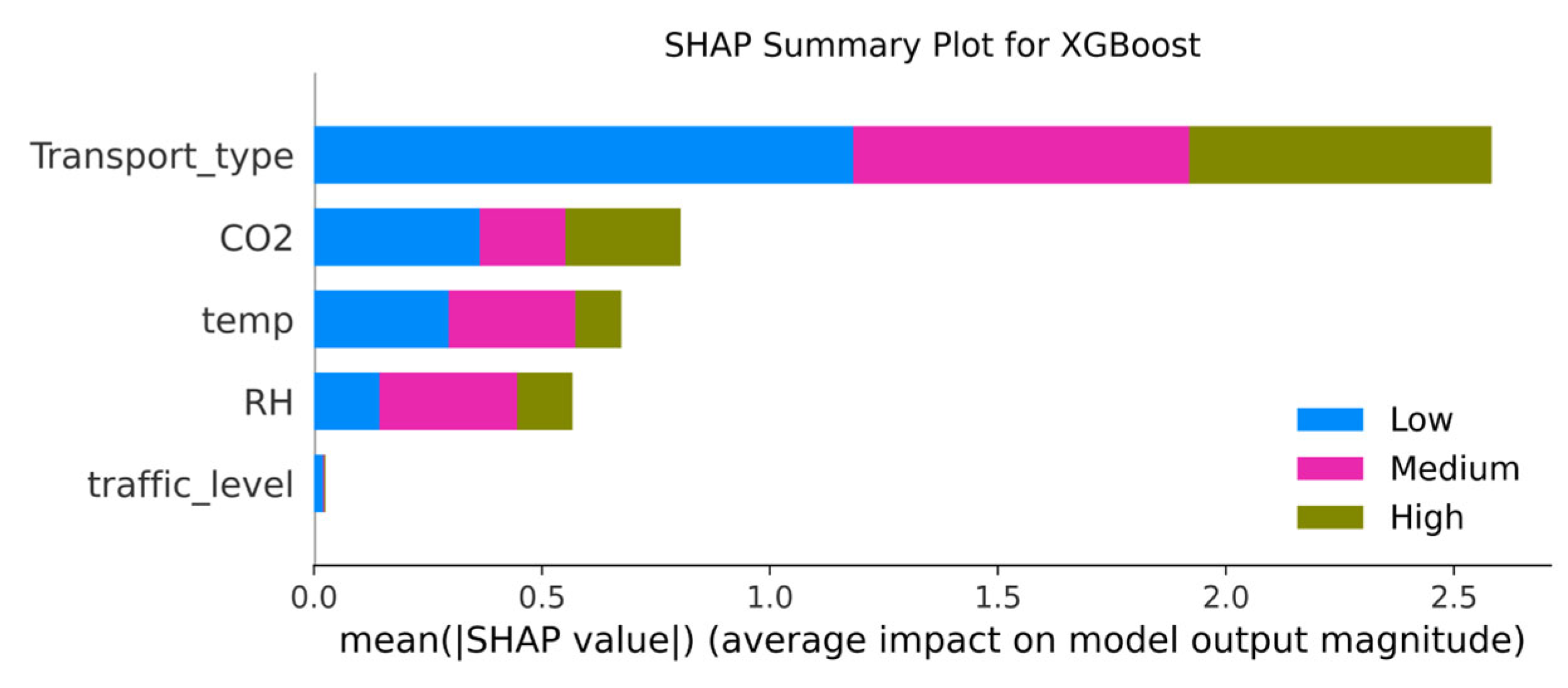 SHAP Summary Plot for XGBoost

Transport_type
CO2
temp
RH
traffic_level

Low
Medium
High

0.0 0.5 1.0 1.5 2.0 2.5

mean(|SHAP value|) (average impact on model output magnitude)